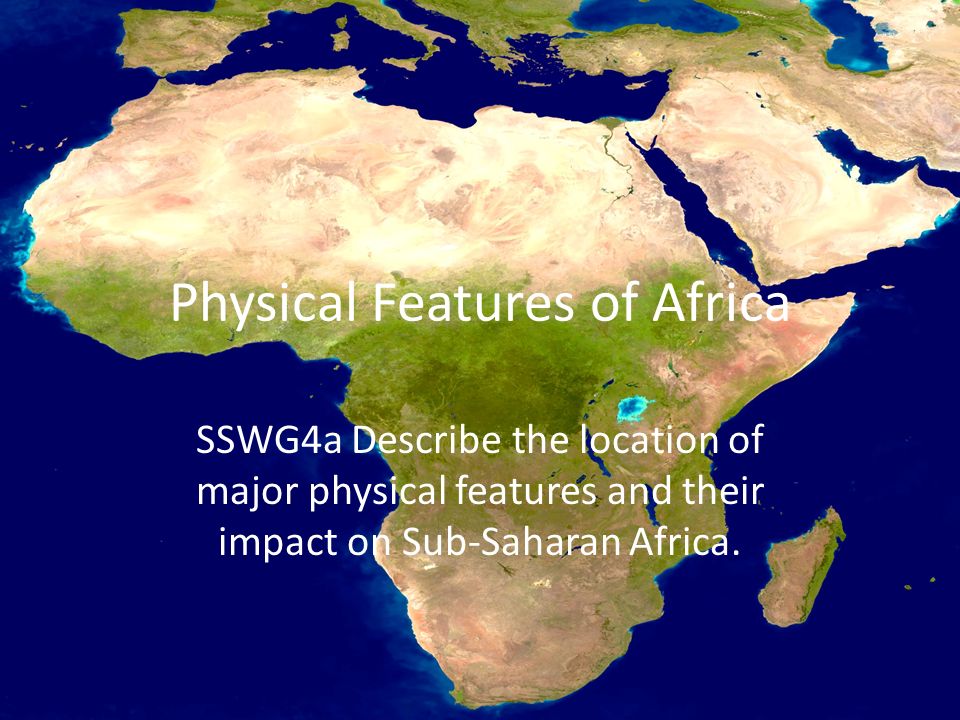 Physical Features of Africa

SSWG4a Describe the location of major physical features and their impact on Sub-Saharan Africa.